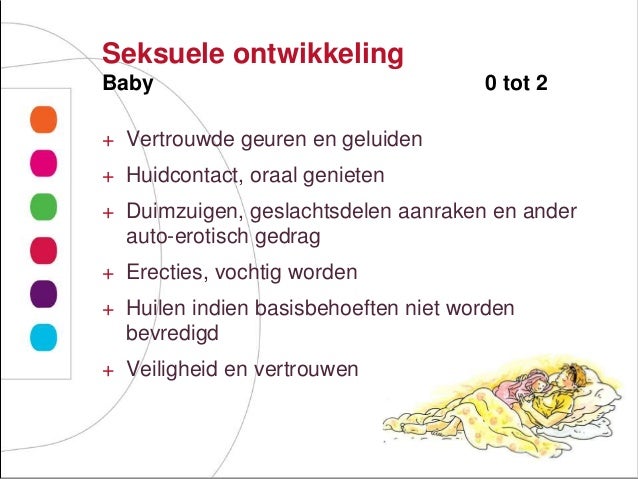 Seksuele ontwikkeling
Baby 0 tot 2

+ Vertrouwde geuren en geluiden
+ Huidcontact, oraal genieten
+ Duimzuigen, geslachtsdelen aanraken en ander auto-erotisch gedrag
+ Erecties, vochtig worden
+ Huilen indien basisbehoeften niet worden bevredigd
+ Veiligheid en vertrouwen